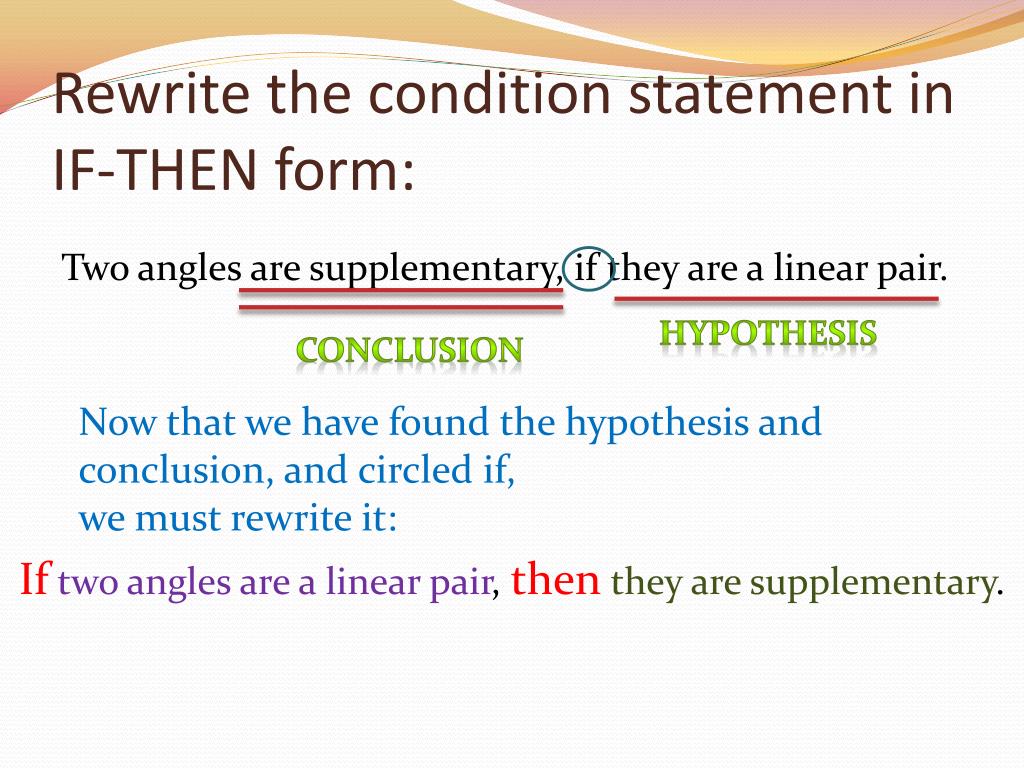 Rewrite the condition statement in IF-THEN form:

Two angles are supplementary, if they are a linear pair.

CONCLUSION

HYPOTHESIS

Now that we have found the hypothesis and conclusion, and circled if,
we must rewrite it:

If two angles are a linear pair, then they are supplementary.